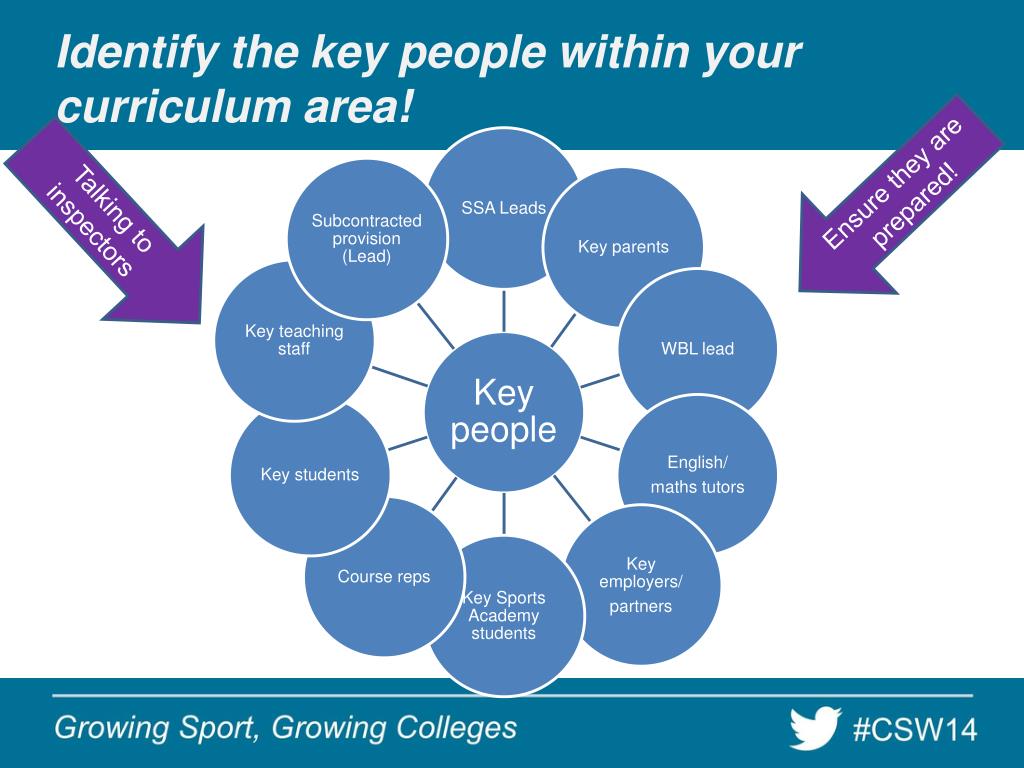 Identify the key people within your curriculum area!

Talking to inspectors

Ensure they are prepared!

Key people

SSA Leads

Key parents

WBL lead

English/ maths tutors

Key employers/ partners

Key Sports Academy students

Course reps

Key students

Key teaching staff

Subcontracted provision (Lead)

Growing Sport, Growing Colleges

#CSW14